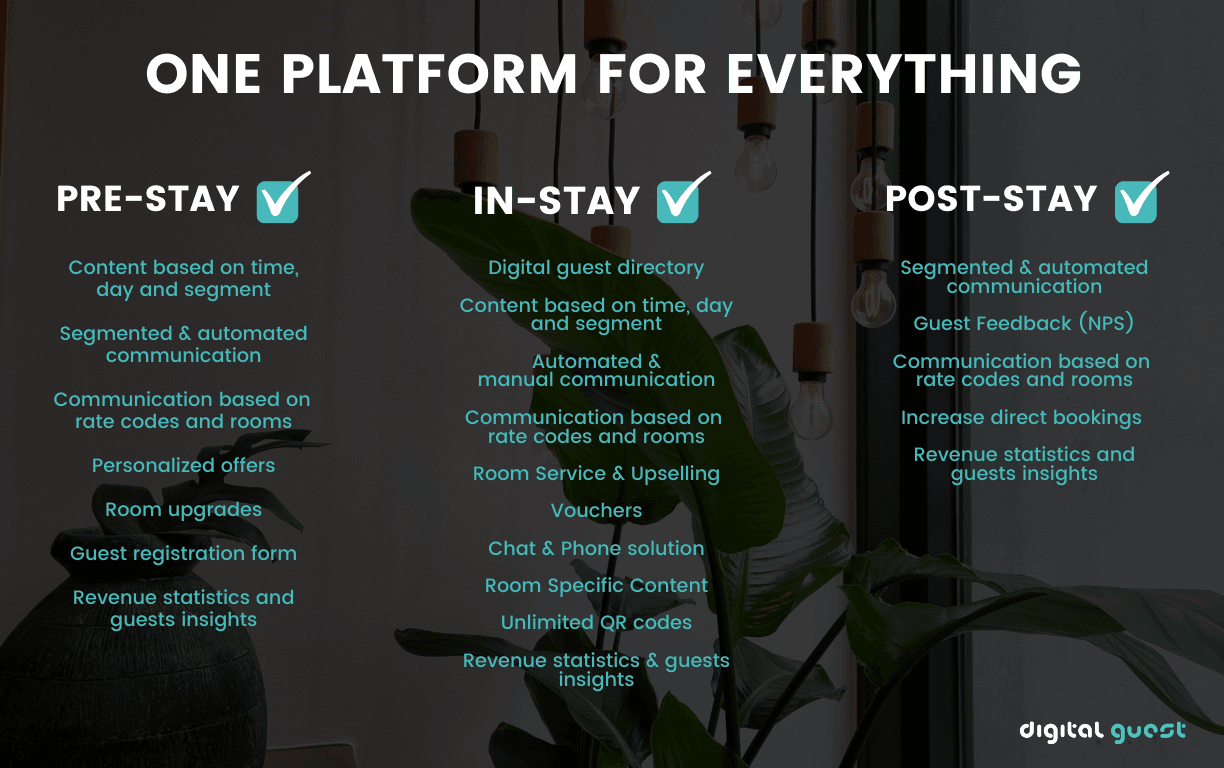 ONE PLATFORM FOR EVERYTHING

PRE-STAY

Content based on time, day and segment

Segmented & automated communication

Communication based on rate codes and rooms

Personalized offers

Room upgrades

Guest registration form

Revenue statistics and guests insights

IN-STAY

Digital guest directory

Content based on time, day and segment

Automated & manual communication

Communication based on rate codes and rooms

Room Service & Upselling

Vouchers

Chat & Phone solution

Room Specific Content

Unlimited QR codes

Revenue statistics & guests insights

POST-STAY

Segmented & automated communication

Guest Feedback (NPS)

Communication based on rate codes and rooms

Increase direct bookings

Revenue statistics and guests insights

digital guest